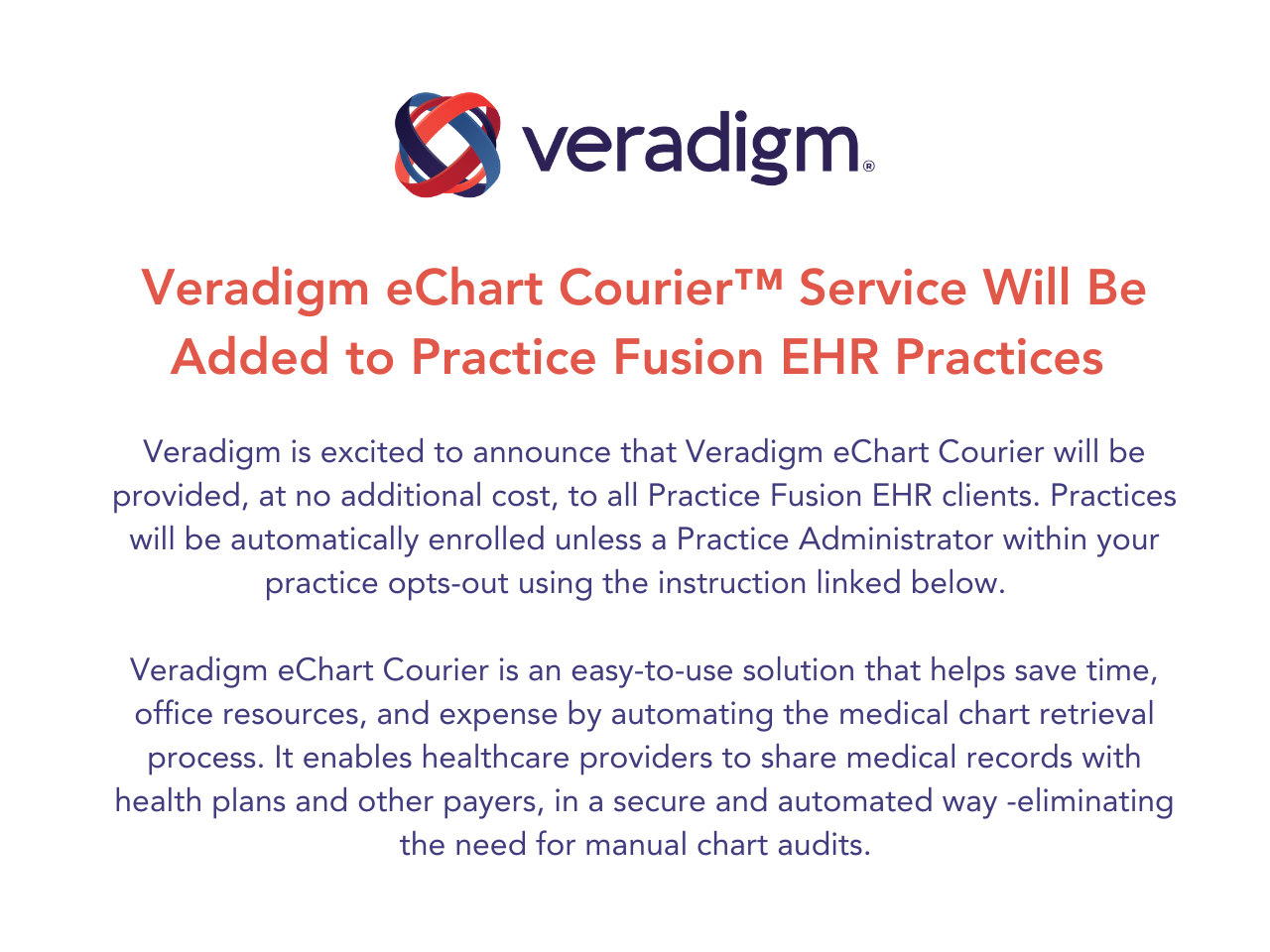 veradigm®

Veradigm eChart Courier™ Service Will Be Added to Practice Fusion EHR Practices

Veradigm is excited to announce that Veradigm eChart Courier will be provided, at no additional cost, to all Practice Fusion EHR clients. Practices will be automatically enrolled unless a Practice Administrator within your practice opts-out using the instruction linked below.

Veradigm eChart Courier is an easy-to-use solution that helps save time, office resources, and expense by automating the medical chart retrieval process. It enables healthcare providers to share medical records with health plans and other payers, in a secure and automated way -eliminating the need for manual chart audits.